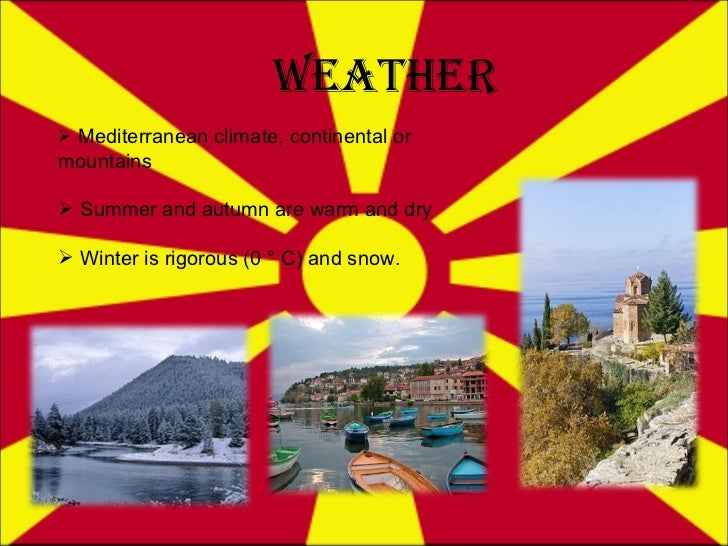 WEATHER

➢ Mediterranean climate, continental or mountains

➢ Summer and autumn are warm and dry

➢ Winter is rigorous (0 ° C) and snow.